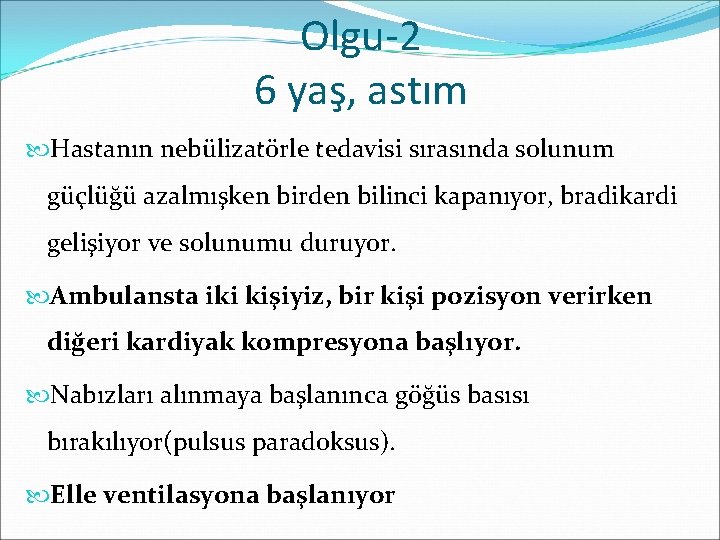 Olgu-2
6 yaş, astım

Hastanın nebülizatörle tedavisi sırasında solunum güçlüğü azalmışken birden bilinci kapanıyor, bradikardi gelişiyor ve solunumu duruyor.

Ambulansta iki kişiyiz, bir kişi pozisyon verirken diğeri kardiyak kompresyona başlıyor.

Nabızları alınmaya başlanınca göğüs basısı bırakılıyor(pulsus paradoksus).

Elle ventilasyona başlanıyor